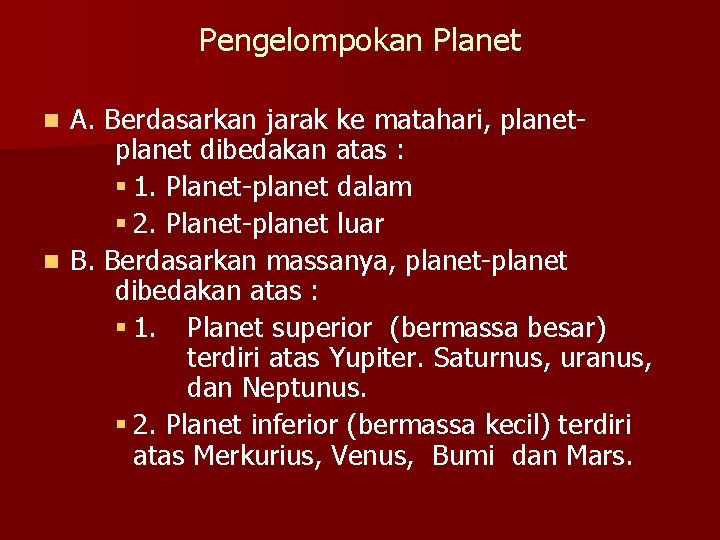 Pengelompokan Planet

A. Berdasarkan jarak ke matahari, planet-planet dibedakan atas :

1. Planet-planet dalam

2. Planet-planet luar

B. Berdasarkan massanya, planet-planet dibedakan atas :

1. Planet superior (bermassa besar) terdiri atas Yupiter. Saturnus, uranus, dan Neptunus.

2. Planet inferior (bermassa kecil) terdiri atas Merkurius, Venus, Bumi dan Mars.